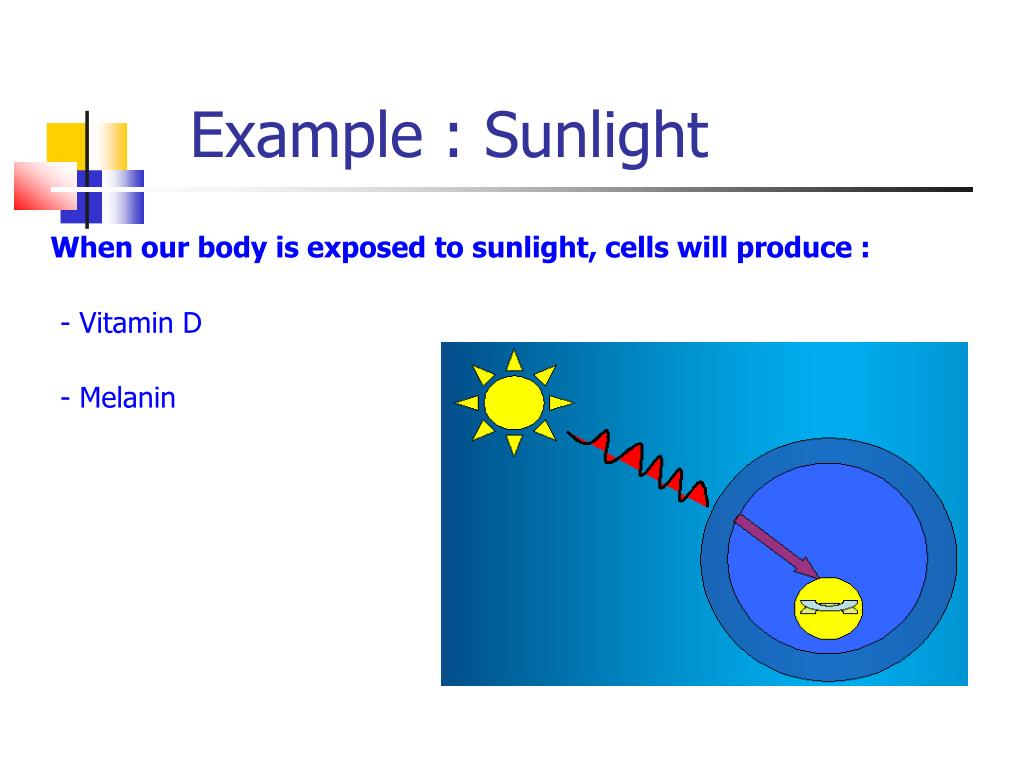 Example : Sunlight

When our body is exposed to sunlight, cells will produce :

- Vitamin D

- Melanin